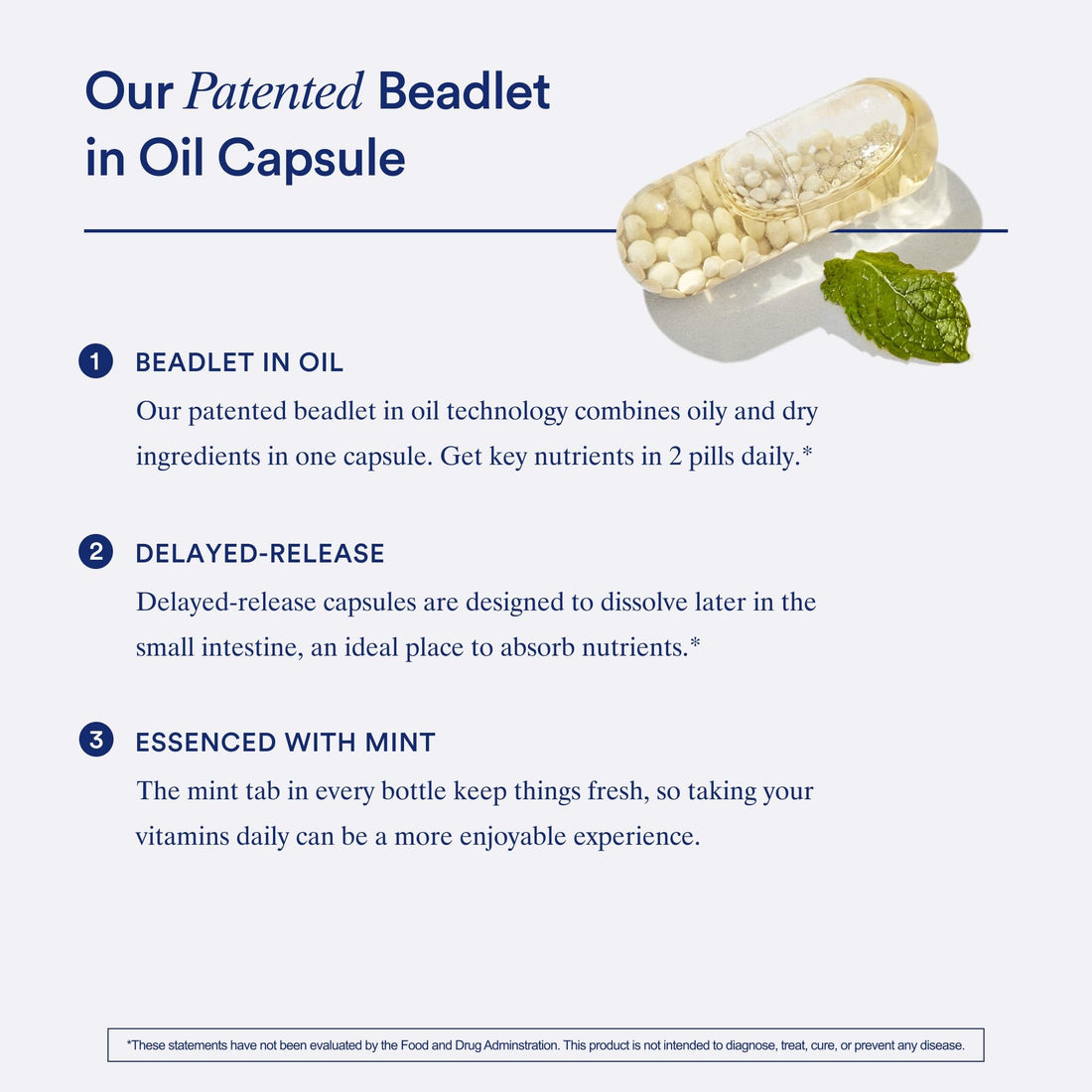 Our Patented Beadlet in Oil Capsule

1 BEADLET IN OIL
Our patented beadlet in oil technology combines oily and dry ingredients in one capsule. Get key nutrients in 2 pills daily.*

2 DELAYED-RELEASE
Delayed-release capsules are designed to dissolve later in the small intestine, an ideal place to absorb nutrients.*

3 ESSENCED WITH MINT
The mint tab in every bottle keep things fresh, so taking your vitamins daily can be a more enjoyable experience.

*These statements have not been evaluated by the Food and Drug Adminstration. This product is not intended to diagnose, treat, cure, or prevent any disease.